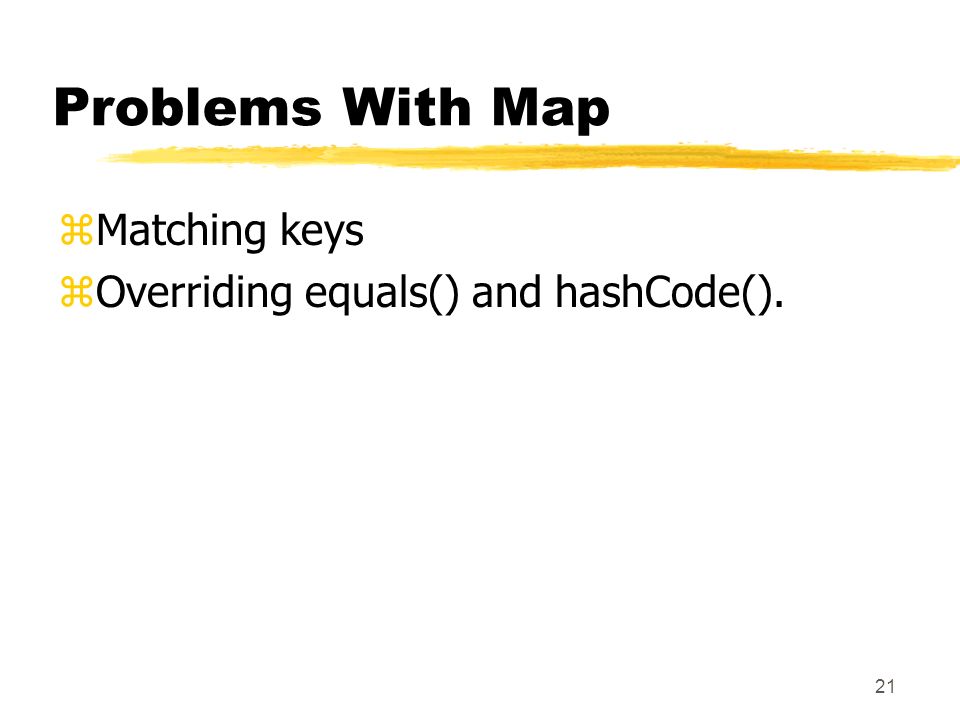 Problems With Map

⌘Matching keys
⌘Overriding equals() and hashCode().

21